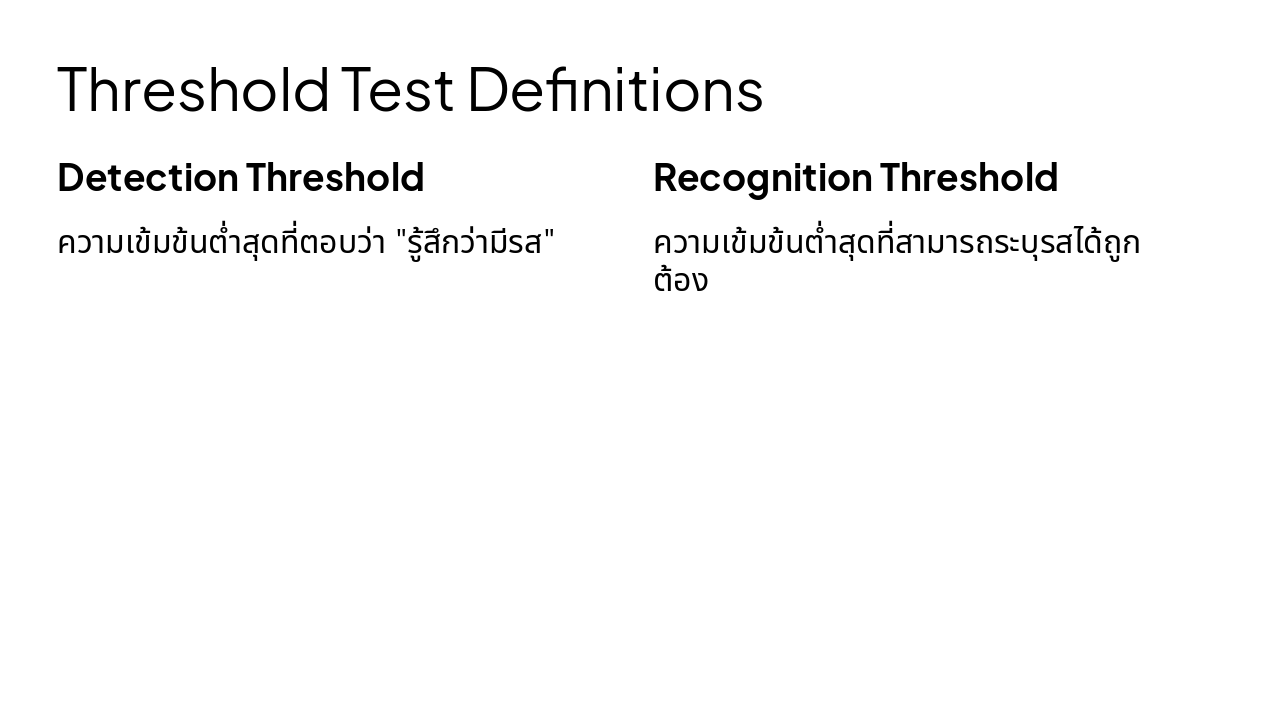 Threshold Test Definitions

Detection Threshold

ความเข้มข้นต่ำสุดที่ตอบว่า "รู้สึกว่ามีรส"

Recognition Threshold

ความเข้มข้นต่ำสุดที่สามารถระบุรสได้ถูกต้อง